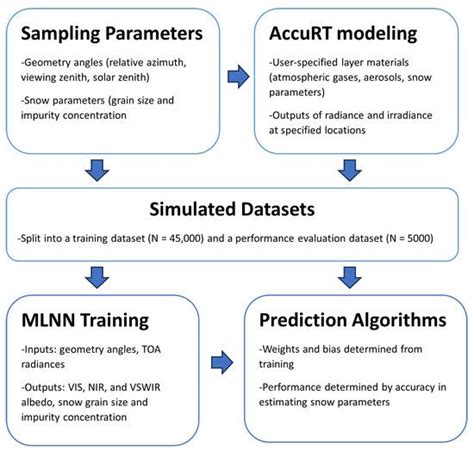 Sampling Parameters

-Geometry angles (relative azimuth, viewing zenith, solar zenith)

-Snow parameters (grain size and impurity concentration

AccuRT modeling

-User-specified layer materials (atmospheric gases, aerosols, snow parameters)

-Outputs of radiance and irradiance at specified locations

Simulated Datasets

-Split into a training dataset (N = 45,000) and a performance evaluation dataset (N = 5000)

MLNN Training

-Inputs: geometry angles, TOA radiances

-Outputs: VIS, NIR, and VSWIR albedo, snow grain size and impurity concentration

Prediction Algorithms

-Weights and bias determined from training

-Performance determined by accuracy in estimating snow parameters